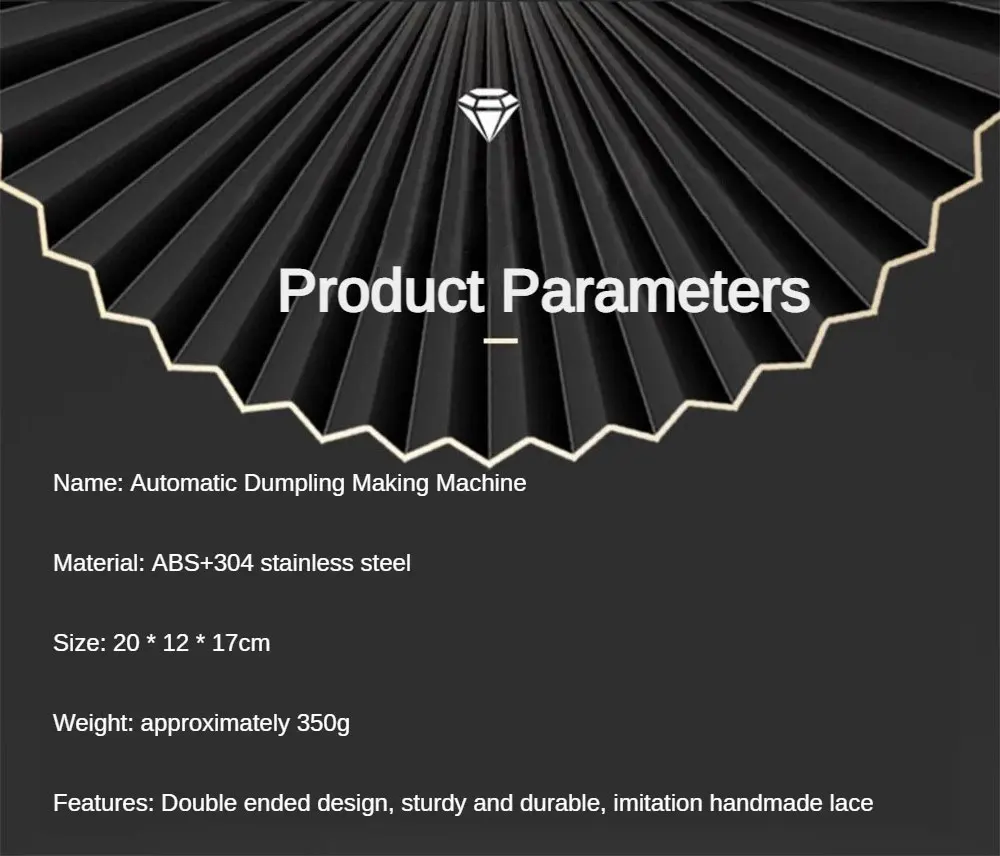 Product Parameters

Name: Automatic Dumpling Making Machine

Material: ABS+304 stainless steel

Size: 20 * 12 * 17cm

Weight: approximately 350g

Features: Double ended design, sturdy and durable, imitation handmade lace